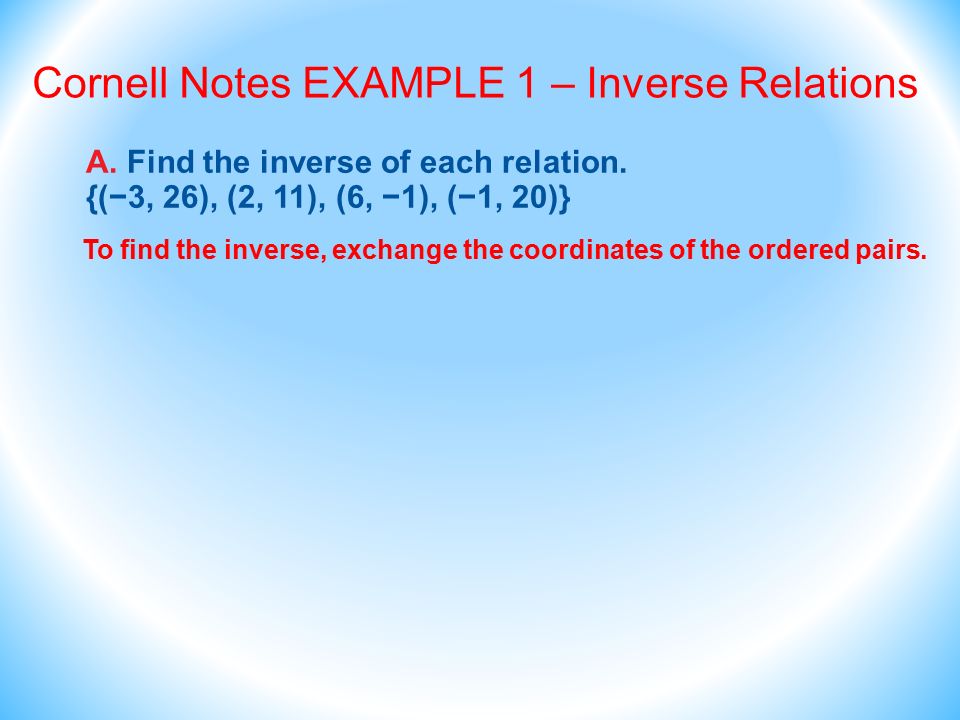 Cornell Notes EXAMPLE 1 – Inverse Relations

A. Find the inverse of each relation.
$\{(-3, 26), (2, 11), (6, -1), (-1, 20)\}$

To find the inverse, exchange the coordinates of the ordered pairs.